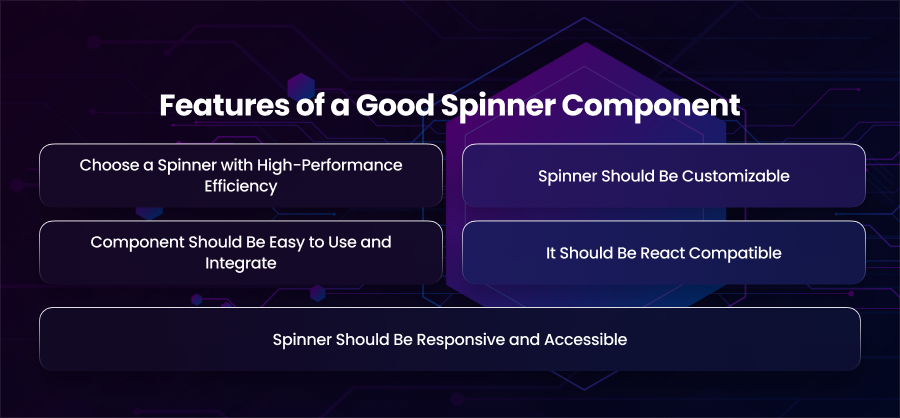 Features of a Good Spinner Component

Choose a Spinner with High-Performance Efficiency

Spinner Should Be Customizable

Component Should Be Easy to Use and Integrate

It Should Be React Compatible

Spinner Should Be Responsive and Accessible